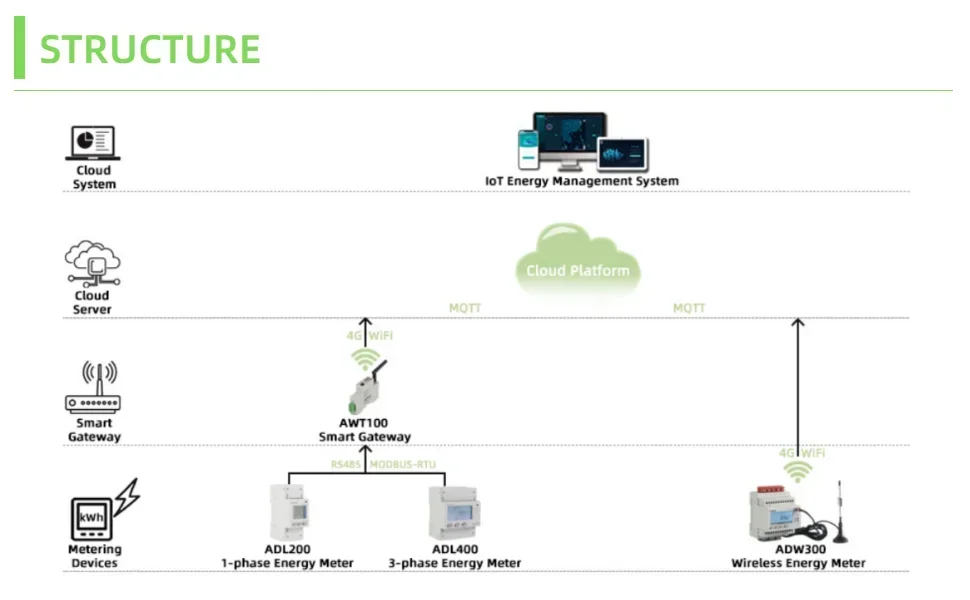 STRUCTURE

Cloud System

IoT Energy Management System

Cloud Server

Cloud Platform

MQTT

MQTT

4G WiFi

Smart Gateway

AWT100
Smart Gateway

RS485 MODBUS-RTU

4G WiFi

kWh

Metering Devices

ADL200
1-phase Energy Meter

ADL400
3-phase Energy Meter

ADW300
Wireless Energy Meter